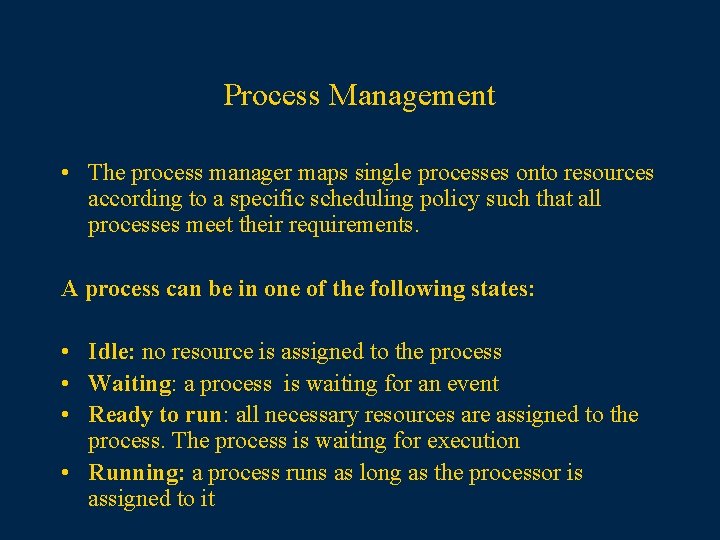 Process Management

• The process manager maps single processes onto resources according to a specific scheduling policy such that all processes meet their requirements.

A process can be in one of the following states:

• Idle: no resource is assigned to the process
• Waiting: a process is waiting for an event
• Ready to run: all necessary resources are assigned to the process. The process is waiting for execution
• Running: a process runs as long as the processor is assigned to it